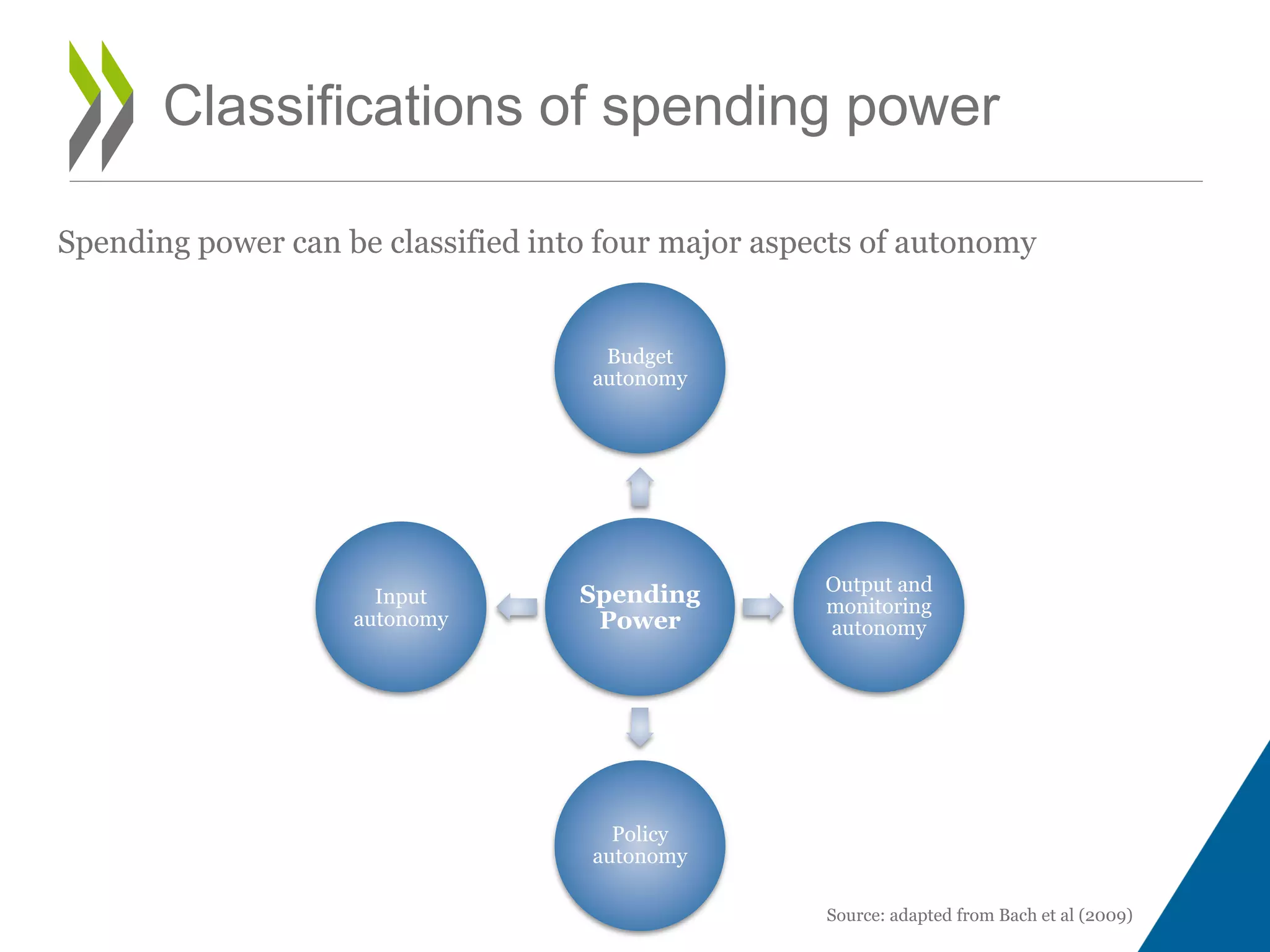 Classifications of spending power

Spending power can be classified into four major aspects of autonomy

Budget autonomy

Input autonomy

Spending Power

Output and monitoring autonomy

Policy autonomy

Source: adapted from Bach et al (2009)